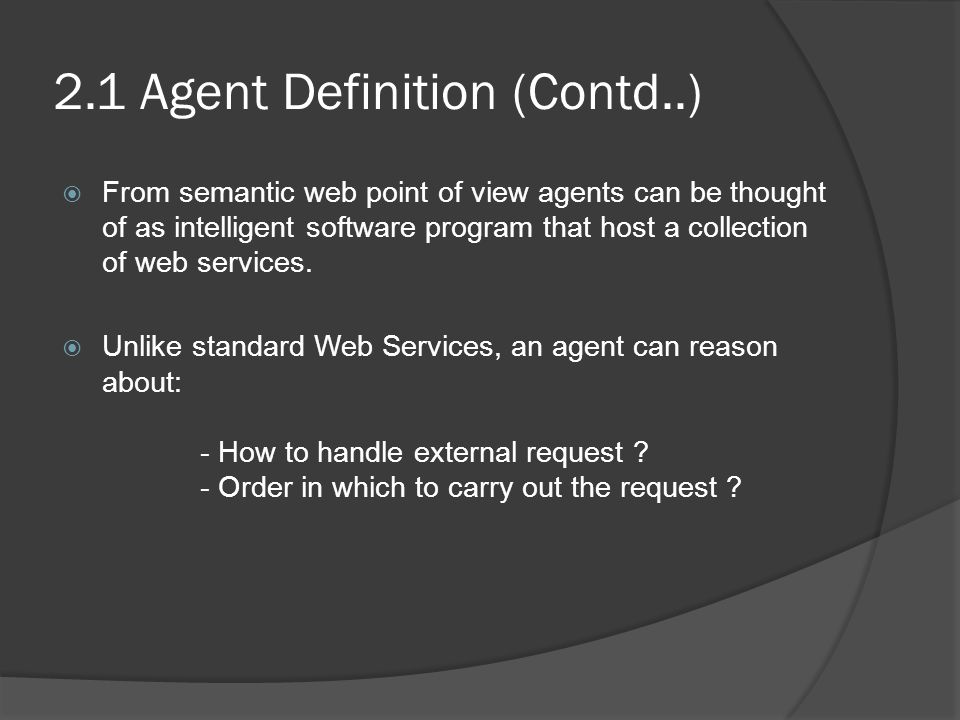 2.1 Agent Definition (Contd..)

From semantic web point of view agents can be thought of as intelligent software program that host a collection of web services.

Unlike standard Web Services, an agent can reason about:

- How to handle external request ?
- Order in which to carry out the request ?